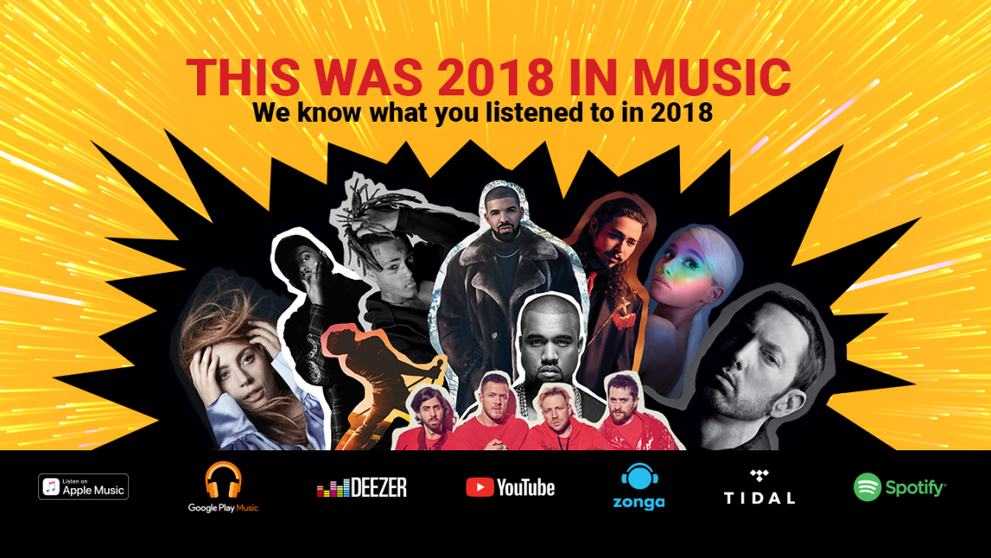 THIS WAS 2018 IN MUSIC
We know what you listened to in 2018

Listen on Apple Music

Google Play Music

DEEZER

YouTube

zonga

TIDAL

Spotify